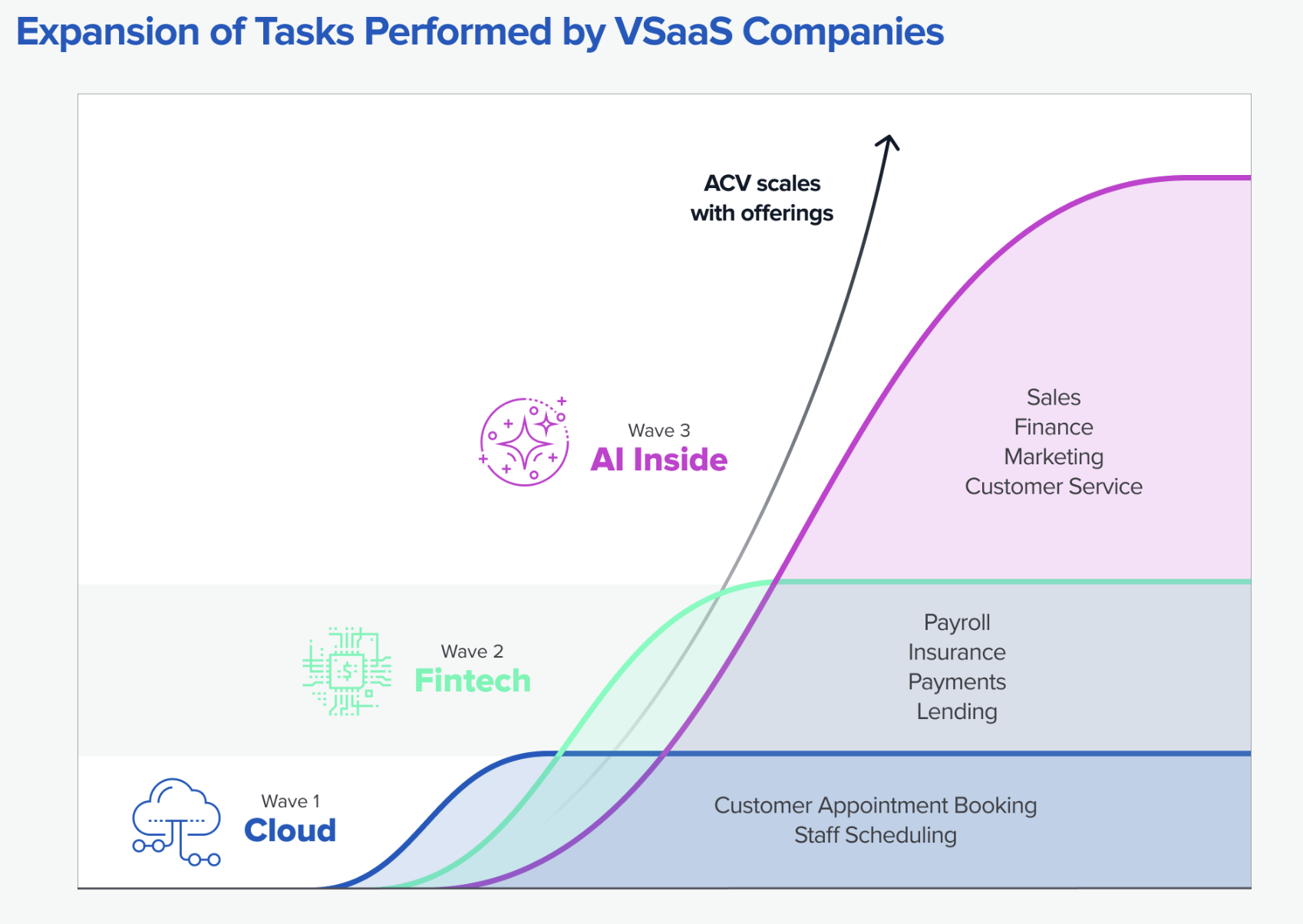 Expansion of Tasks Performed by VSaaS Companies

ACV scales with offerings

Wave 3
AI Inside

Sales
Finance
Marketing
Customer Service

Wave 2
Fintech

Payroll
Insurance
Payments
Lending

Wave 1
Cloud

Customer Appointment Booking
Staff Scheduling